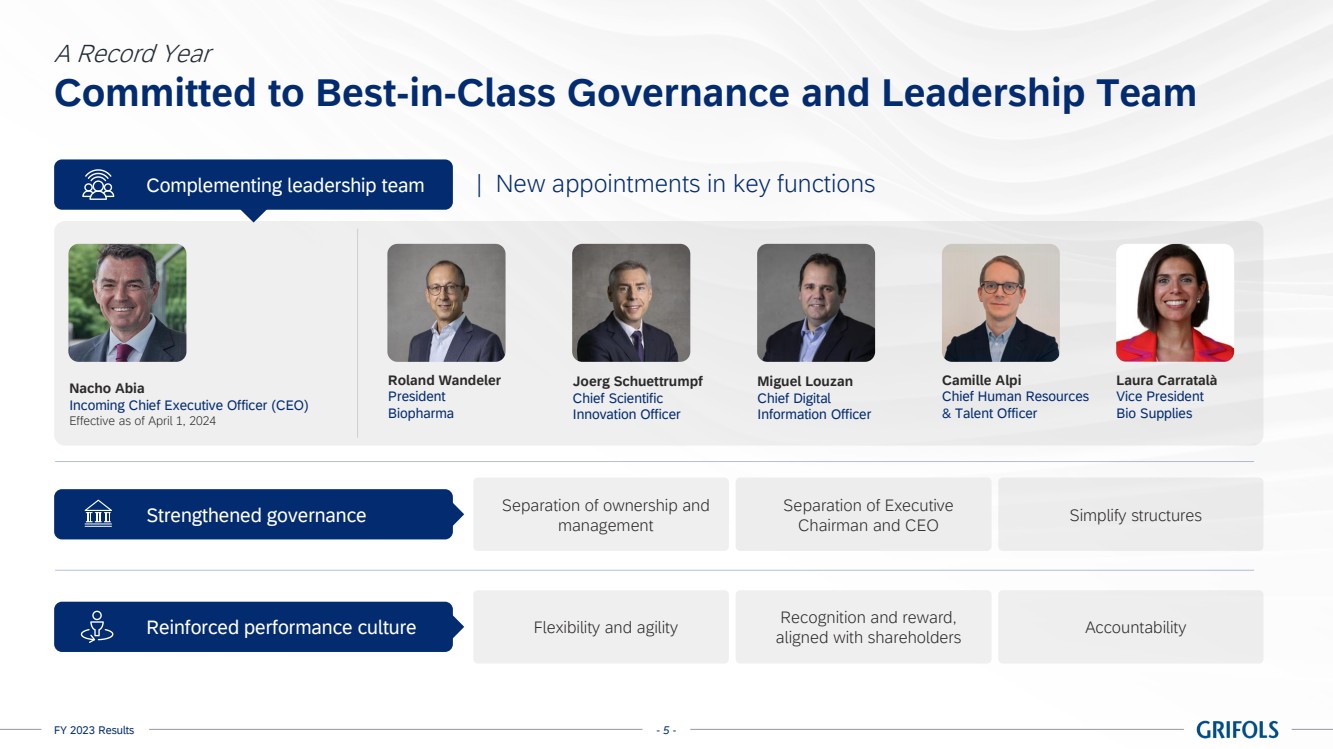 A Record Year

Committed to Best-in-Class Governance and Leadership Team

Complementing leadership team

| New appointments in key functions

Nacho Abia
Incoming Chief Executive Officer (CEO)
Effective as of April 1, 2024

Roland Wandeler
President
Biopharma

Joerg Schuettrumpf
Chief Scientific
Innovation Officer

Miguel Louzan
Chief Digital
Information Officer

Camille Alpi
Chief Human Resources
& Talent Officer

Laura Carratalà
Vice President
Bio Supplies

Strengthened governance

Separation of ownership and management

Separation of Executive Chairman and CEO

Simplify structures

Reinforced performance culture

Flexibility and agility

Recognition and reward, aligned with shareholders

Accountability

FY 2023 Results

- 5 -

GRIFOLS